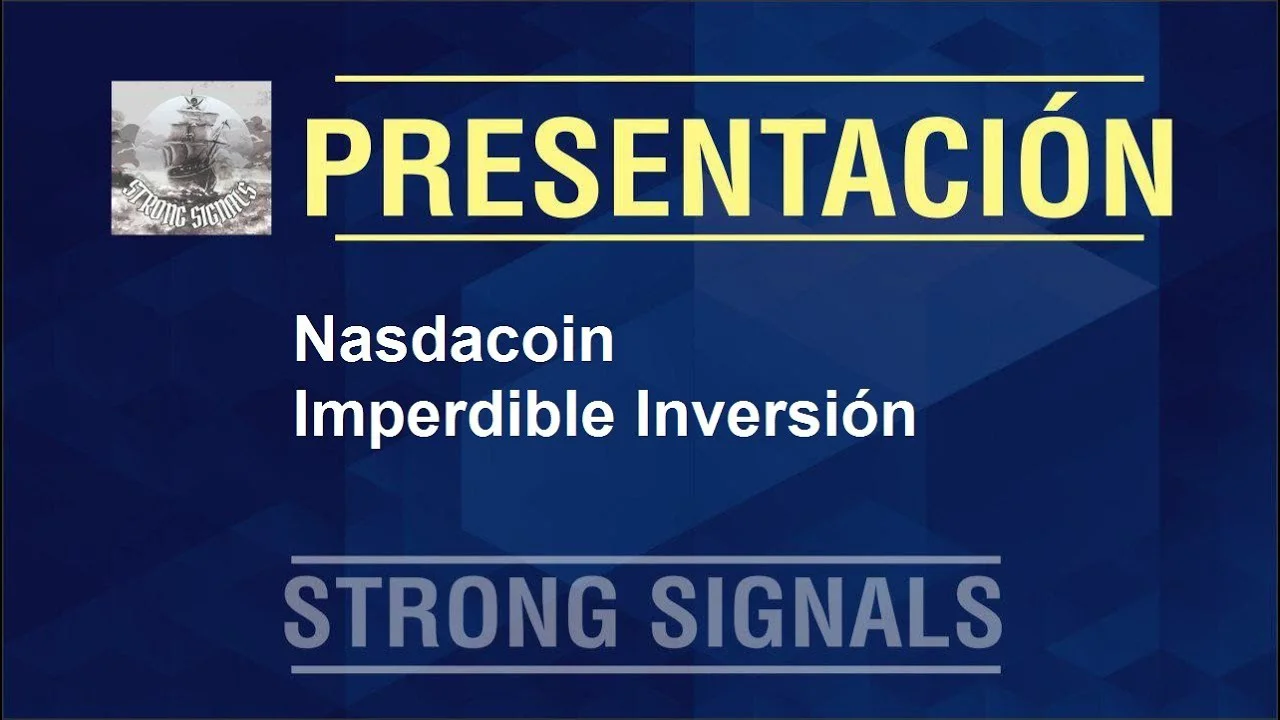 STRONG SIGNALS

PRESENTACIÓN

Nasdacoin
Imperdible Inversión

STRONG SIGNALS